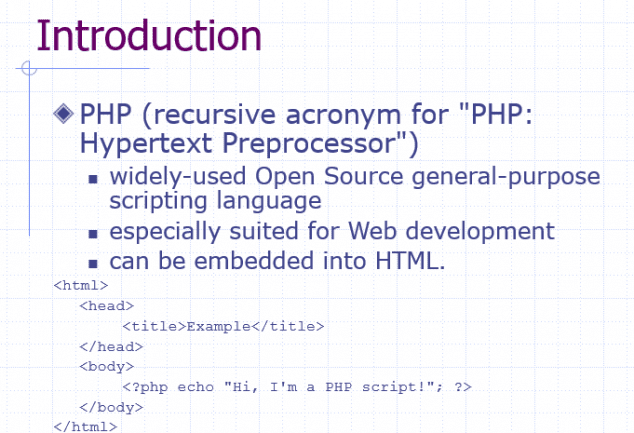 Introduction

PHP (recursive acronym for "PHP: Hypertext Preprocessor")

widely-used Open Source general-purpose scripting language

especially suited for Web development

can be embedded into HTML.

<html>
<head>
<title>Example</title>
</head>
<body>
<?php echo "Hi, I'm a PHP script!"; ?>
</body>
</html>